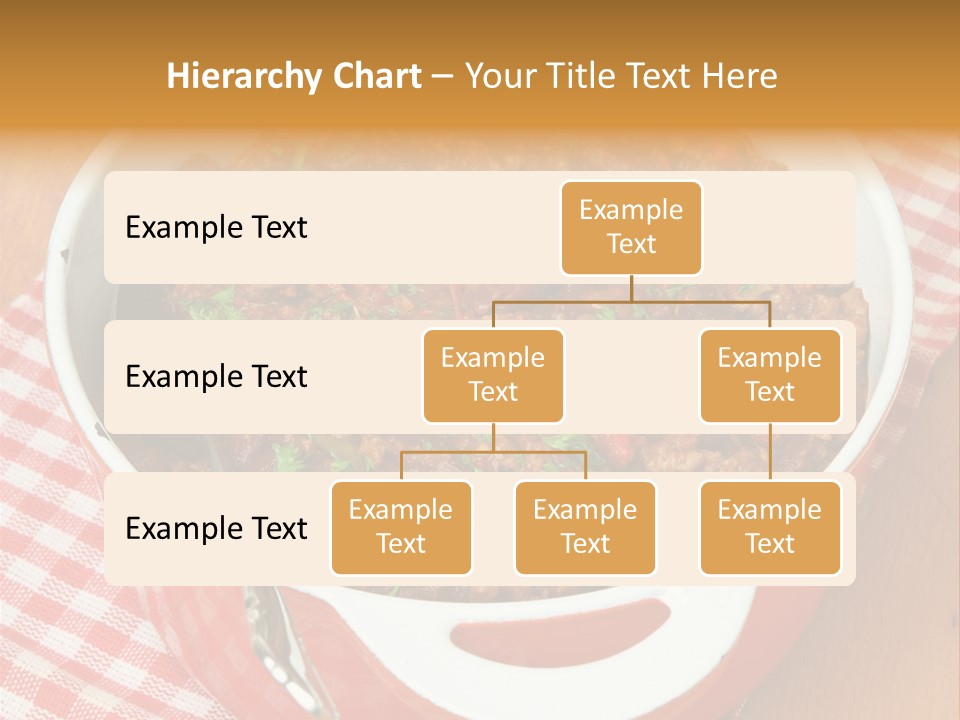 Hierarchy Chart – Your Title Text Here

Example Text

Example Text

Example Text

Example Text

Example Text

Example Text

Example Text

Example Text

Example Text